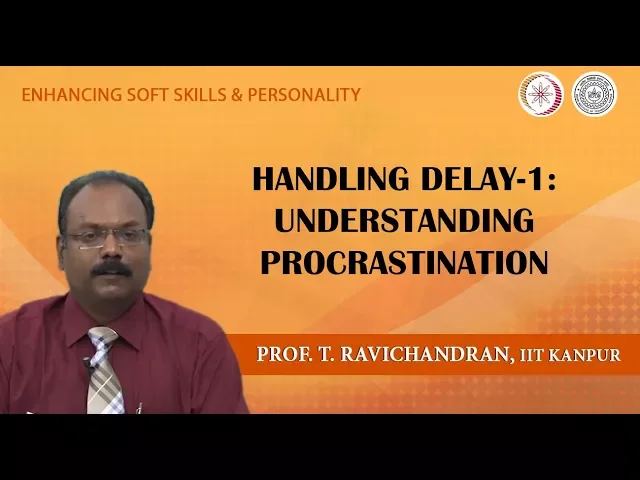 ENHANCING SOFT SKILLS & PERSONALITY

HANDLING DELAY-1: UNDERSTANDING PROCRASTINATION

PROF. T. RAVICHANDRAN, IIT KANPUR